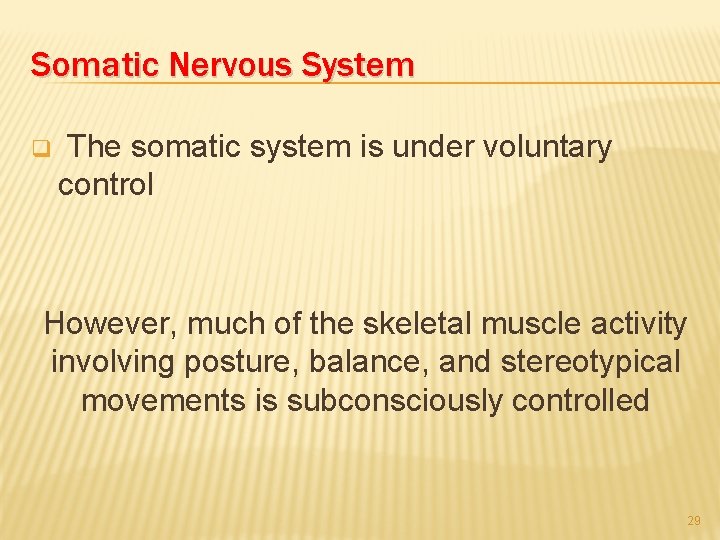 Somatic Nervous System

The somatic system is under voluntary control

However, much of the skeletal muscle activity involving posture, balance, and stereotypical movements is subconsciously controlled

29